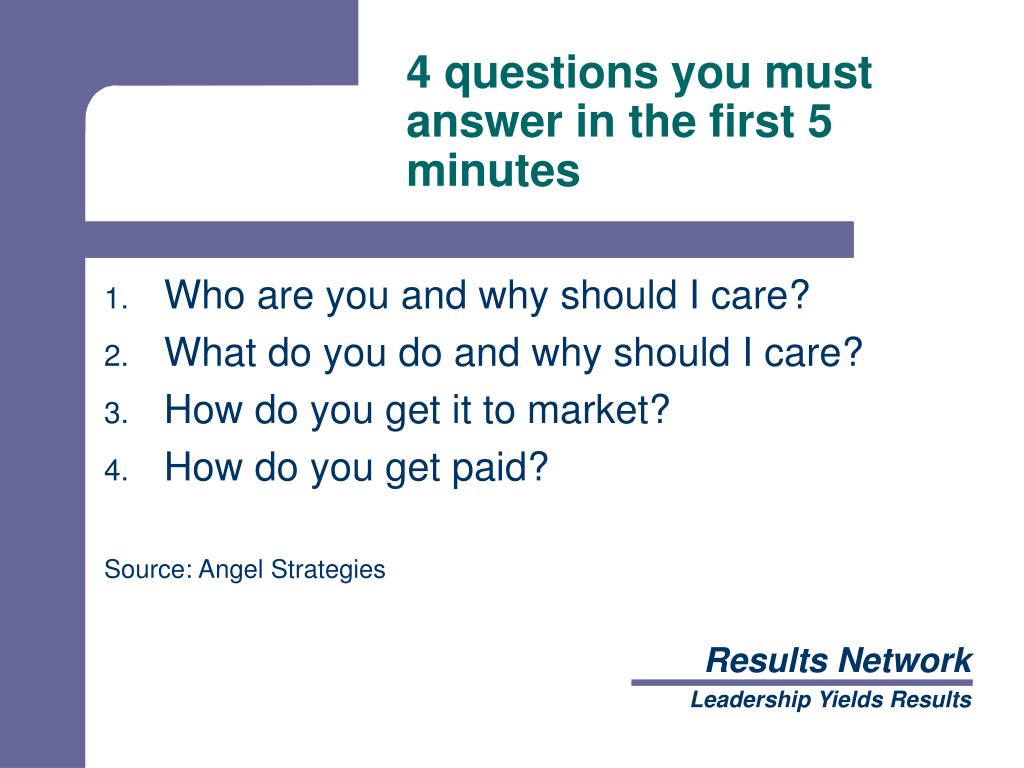 4 questions you must answer in the first 5 minutes

1. Who are you and why should I care?
2. What do you do and why should I care?
3. How do you get it to market?
4. How do you get paid?

Source: Angel Strategies

Results Network
Leadership Yields Results